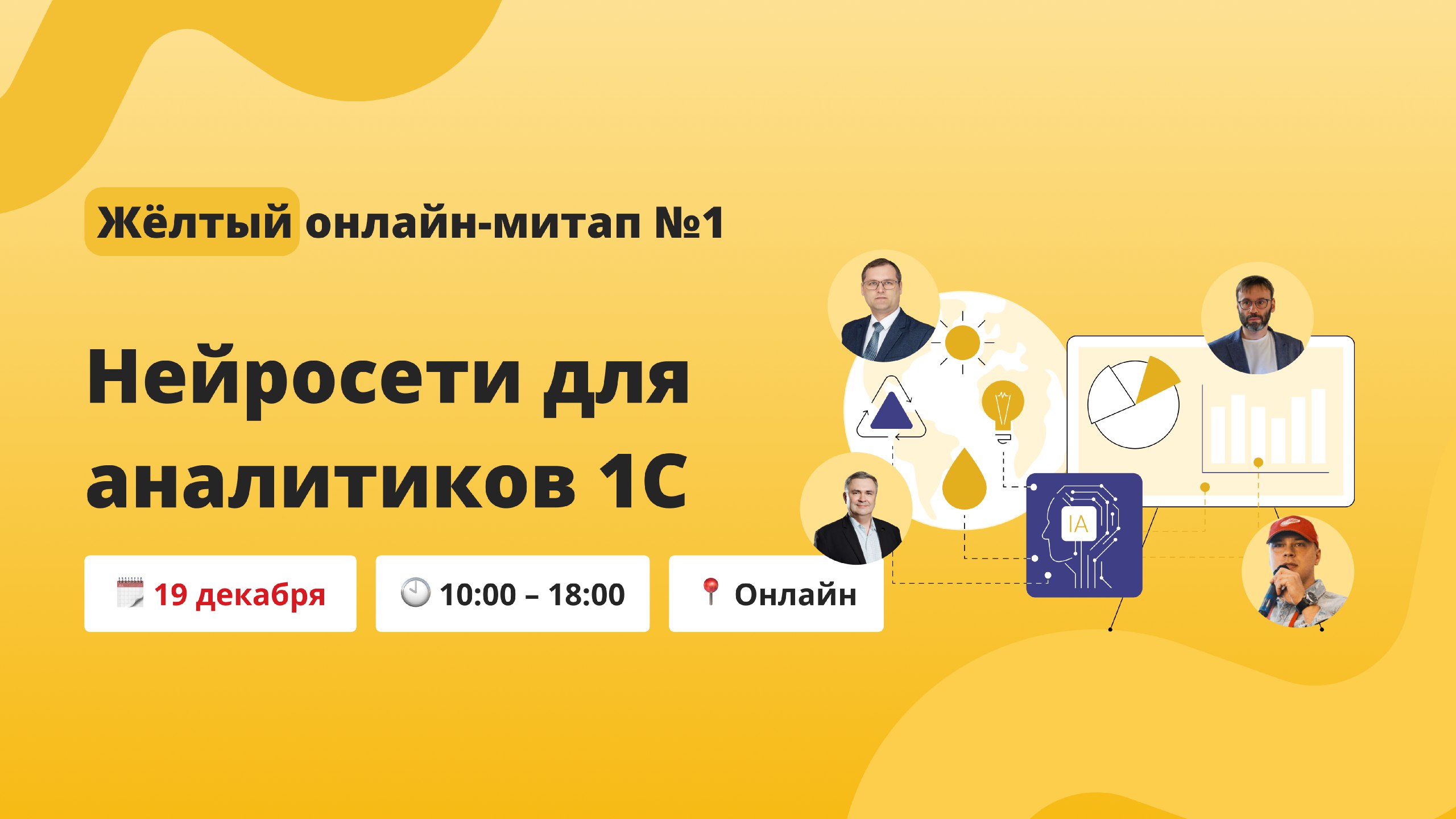 Жёлтый онлайн-митап №1

Нейросети для аналитиков 1С

19 декабря

10:00 – 18:00

Онлайн

IA